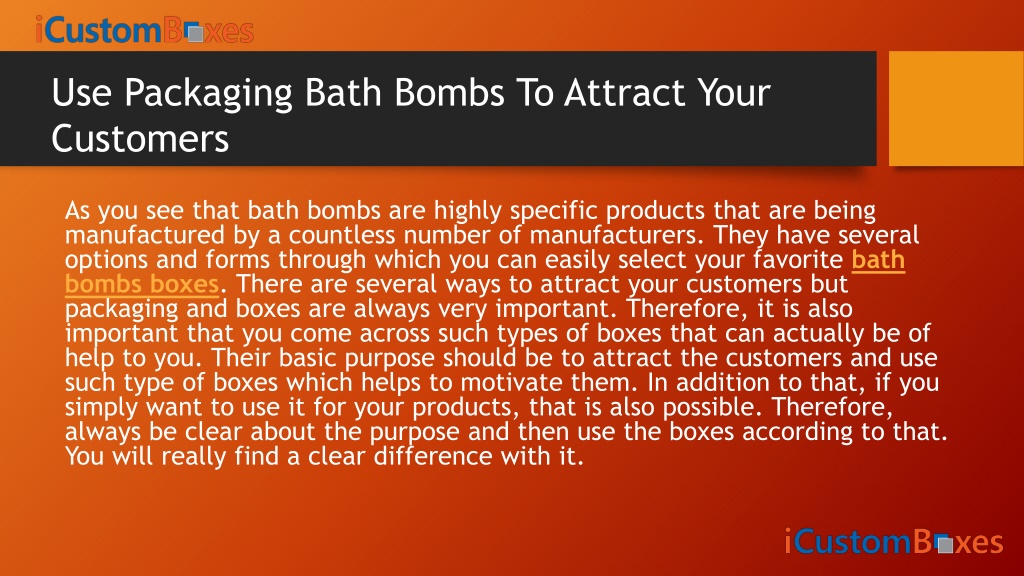 iCustomBoxes

Use Packaging Bath Bombs To Attract Your Customers

As you see that bath bombs are highly specific products that are being manufactured by a countless number of manufacturers. They have several options and forms through which you can easily select your favorite bath bombs boxes. There are several ways to attract your customers but packaging and boxes are always very important. Therefore, it is also important that you come across such types of boxes that can actually be of help to you. Their basic purpose should be to attract the customers and use such type of boxes which helps to motivate them. In addition to that, if you simply want to use it for your products, that is also possible. Therefore, always be clear about the purpose and then use the boxes according to that. You will really find a clear difference with it.

iCustomBoxes